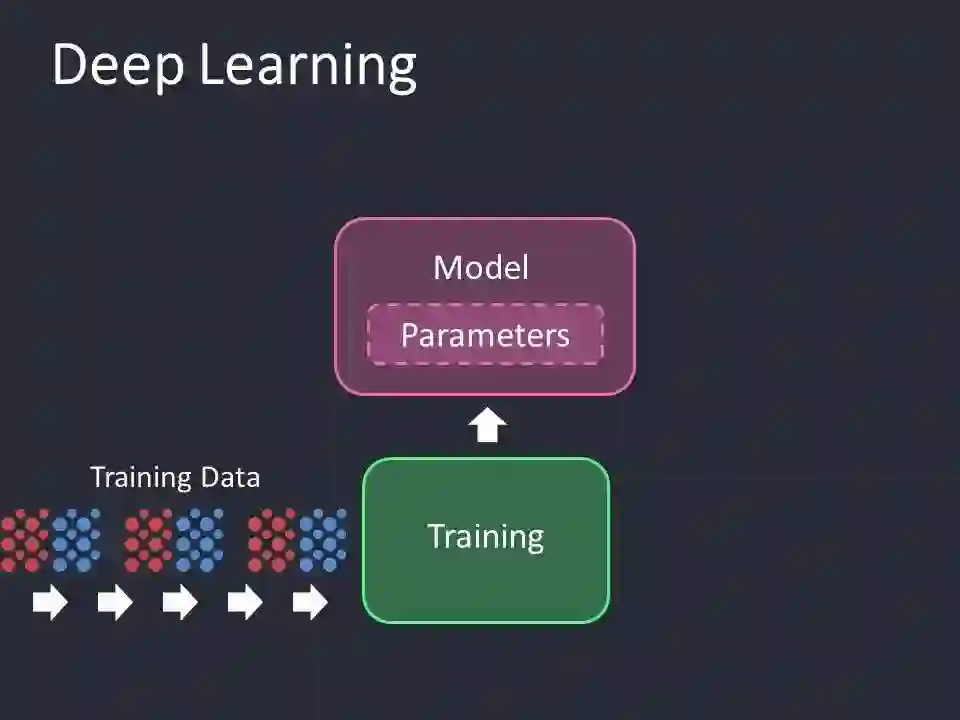 Deep Learning

Model

Parameters

Training Data

Training